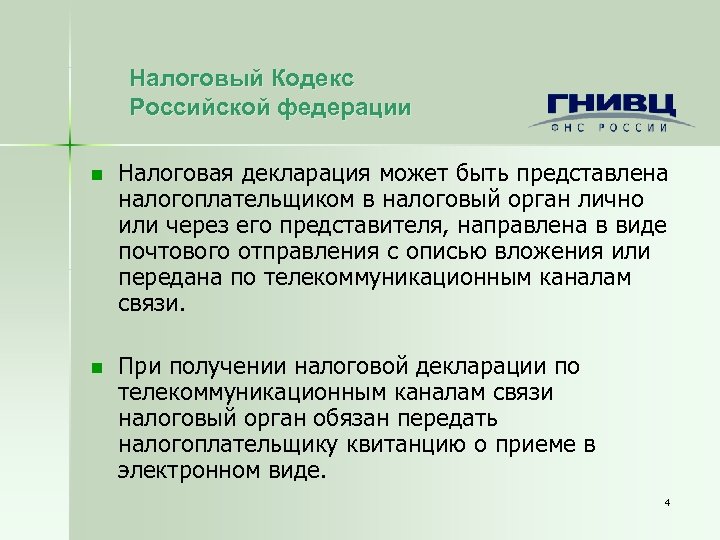 Налоговый Кодекс Российской федерации

ГНИВЦ
ФНС РОССИИ

Налоговая декларация может быть представлена налогоплательщиком в налоговый орган лично или через его представителя, направлена в виде почтового отправления с описью вложения или передана по телекоммуникационным каналам связи.

При получении налоговой декларации по телекоммуникационным каналам связи налоговый орган обязан передать налогоплательщику квитанцию о приеме в электронном виде.

4